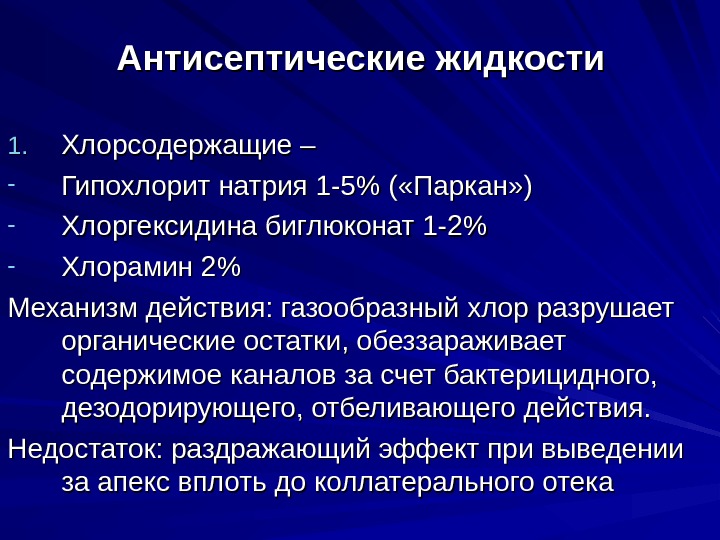 Антисептические жидкости

1. Хлорсодержащие –

- Гипохлорит натрия 1-5% («Паркан»)

- Хлоргексидина биглюконат 1-2%

- Хлорамин 2%

Механизм действия: газообразный хлор разрушает органические остатки, обеззараживает содержимое каналов за счет бактерицидного, дезодорирующего, отбеливающего действия.

Недостаток: раздражающий эффект при выведении за апекс вплоть до коллатерального отека